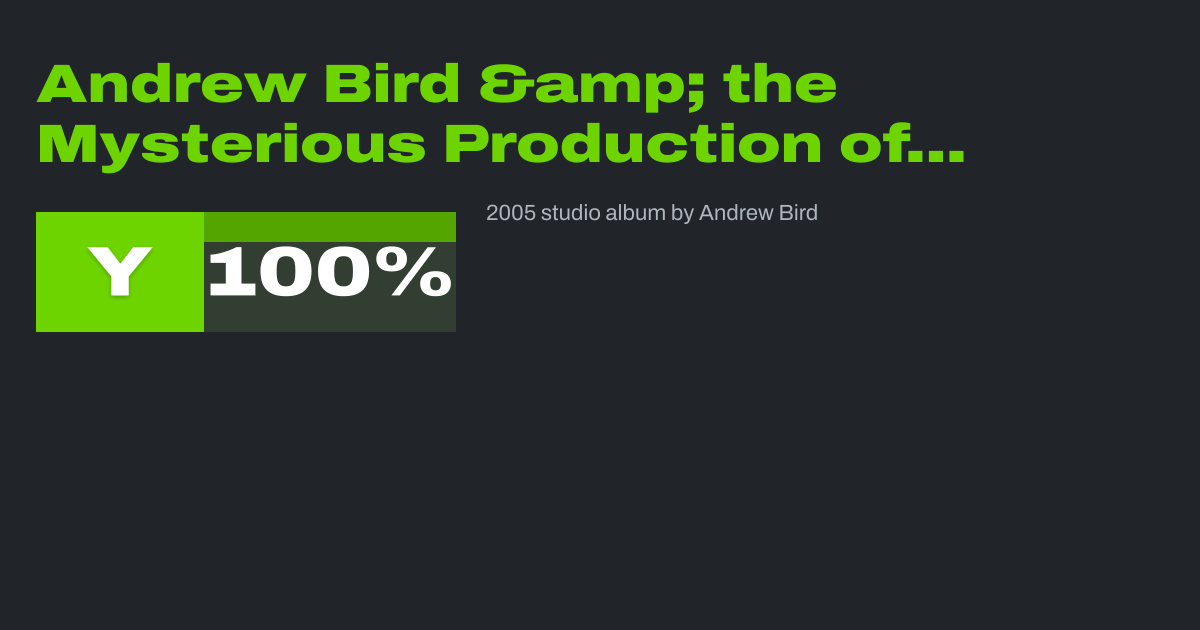 Andrew Bird &amp; the Mysterious Production of...

Y 100%

2005 studio album by Andrew Bird